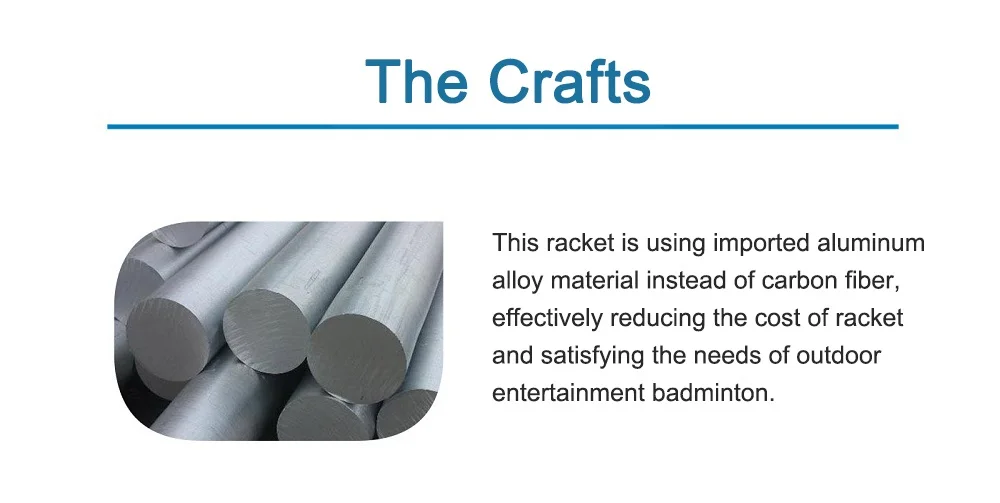 The Crafts

This racket is using imported aluminum alloy material instead of carbon fiber, effectively reducing the cost of racket and satisfying the needs of outdoor entertainment badminton.